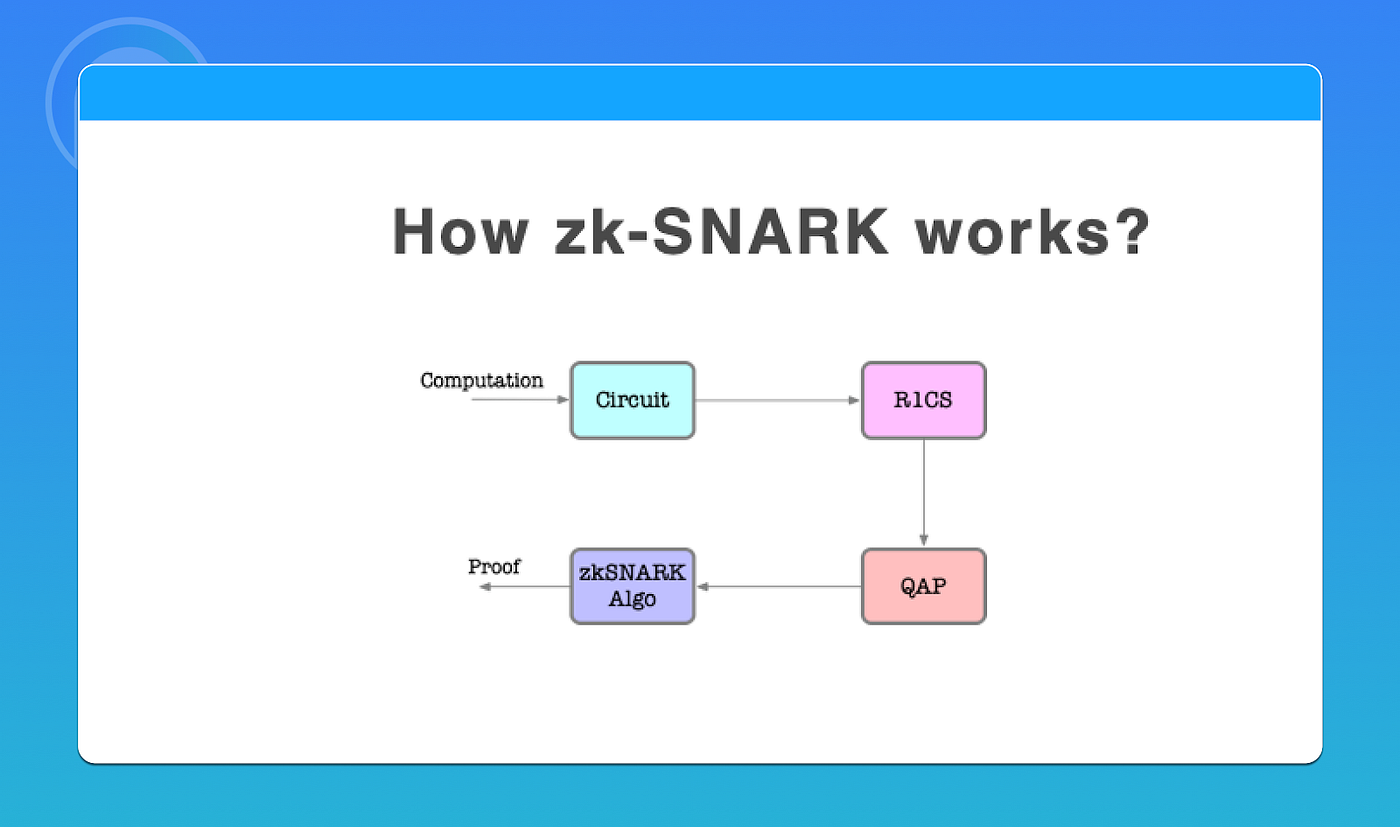 How zk-SNARK works?

Computation

Circuit

R1CS

QAP

zkSNARK Algo

Proof